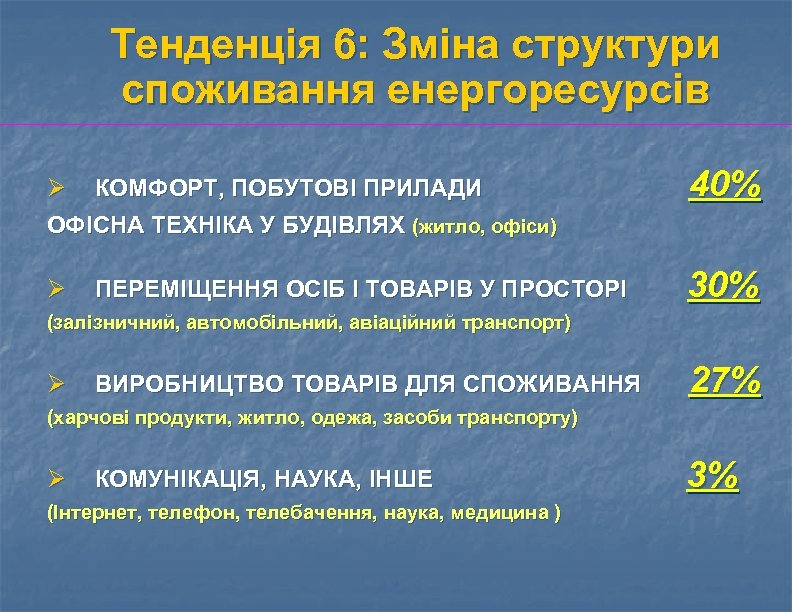 Тенденція 6: Зміна структури споживання енергоресурсів

➢ КОМФОРТ, ПОБУТОВІ ПРИЛАДИ 40%
ОФІСНА ТЕХНІКА У БУДІВЛЯХ (житло, офіси)

➢ ПЕРЕМІЩЕННЯ ОСІБ І ТОВАРІВ У ПРОСТОРІ 30%
(залізничний, автомобільний, авіаційний транспорт)

➢ ВИРОБНИЦТВО ТОВАРІВ ДЛЯ СПОЖИВАННЯ 27%
(харчові продукти, житло, одежа, засоби транспорту)

➢ КОМУНІКАЦІЯ, НАУКА, ІНШЕ 3%
(Інтернет, телефон, телебачення, наука, медицина )